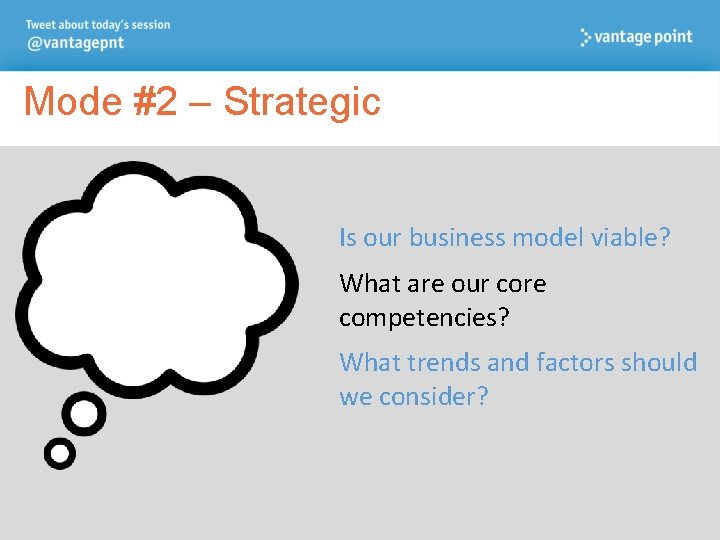 Tweet about today's session
@vantagepnt

vantage point

Mode #2 – Strategic

Is our business model viable?

What are our core competencies?

What trends and factors should we consider?